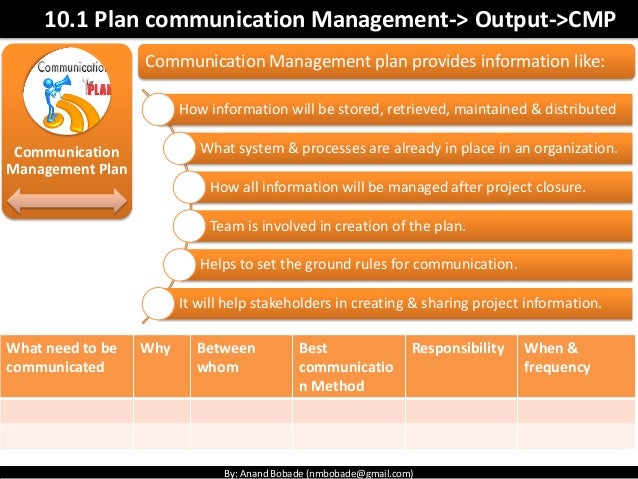 10.1 Plan communication Management-> Output->CMP

Communication PLAN

Communication Management Plan

Communication Management plan provides information like:

How information will be stored, retrieved, maintained & distributed

What system & processes are already in place in an organization.

How all information will be managed after project closure.

Team is involved in creation of the plan.

Helps to set the ground rules for communication.

It will help stakeholders in creating & sharing project information.

| What need to be communicated | Why | Between whom | Best communication Method | Responsibility | When & frequency |
|---|---|---|---|---|---|
| | | | | | |
| | | | | | |

By: Anand Bobade (nmbobade@gmail.com)